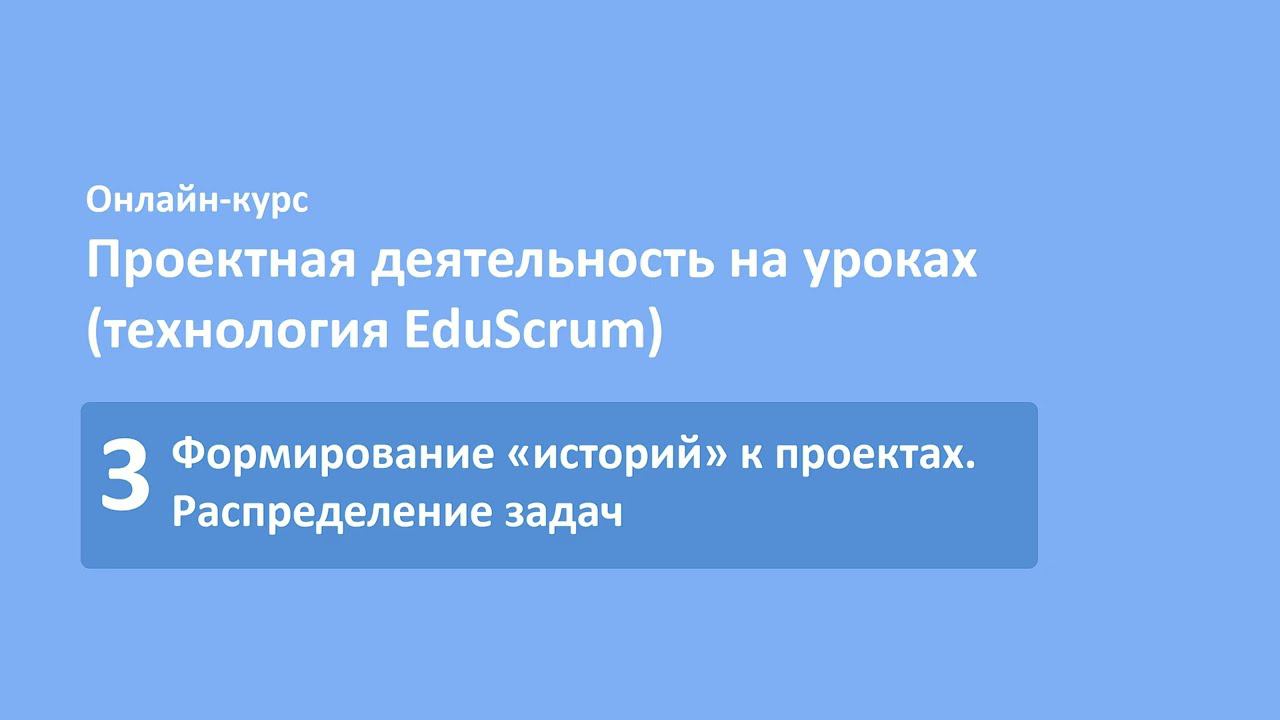 Онлайн-курс
Проектная деятельность на уроках (технология EduScrum)

3 Формирование «историй» к проектах. Распределение задач